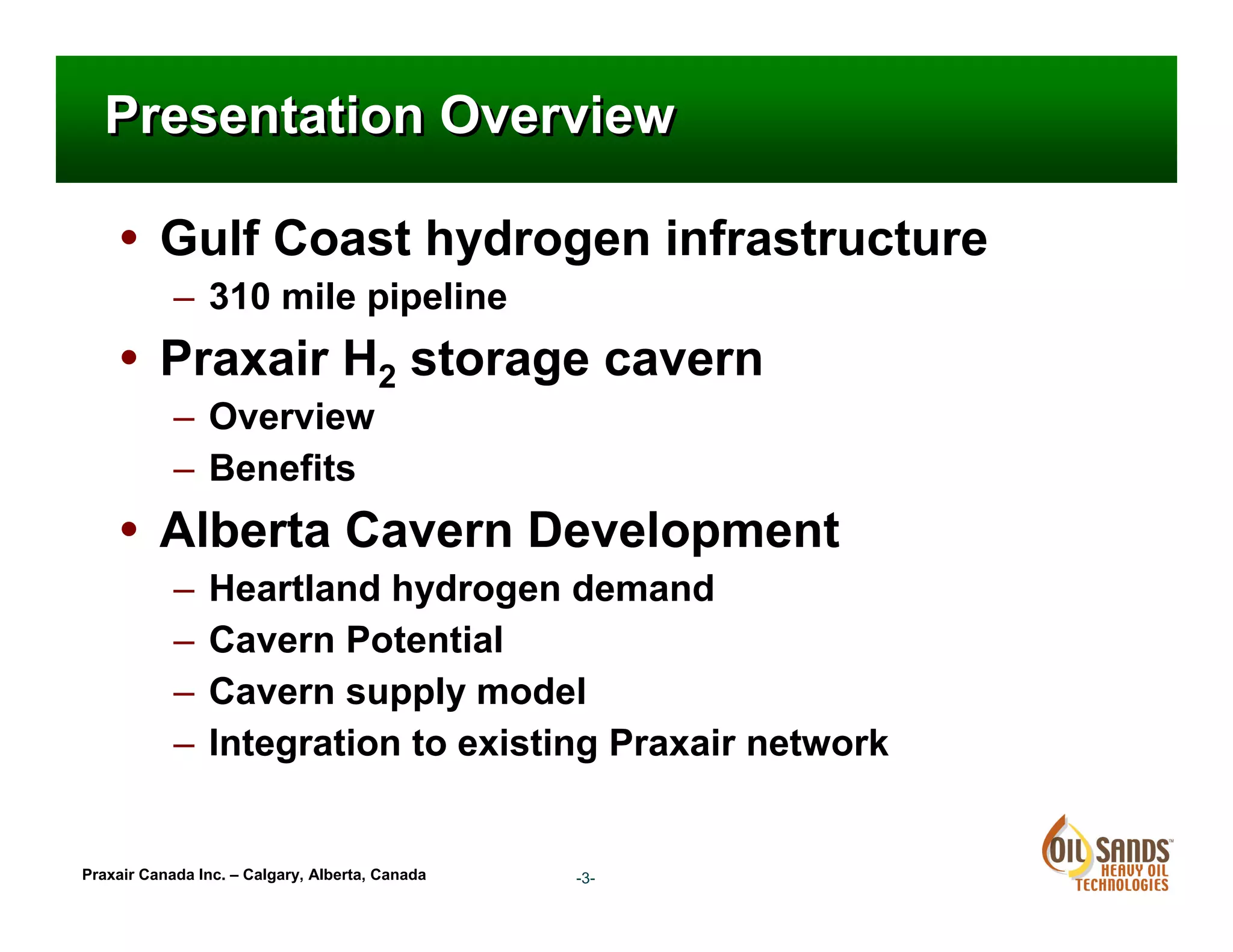 Presentation Overview

• Gulf Coast hydrogen infrastructure
– 310 mile pipeline
• Praxair $H_2$ storage cavern
– Overview
– Benefits
• Alberta Cavern Development
– Heartland hydrogen demand
– Cavern Potential
– Cavern supply model
– Integration to existing Praxair network

Praxair Canada Inc. – Calgary, Alberta, Canada

-3-

OIL SANDS™ HEAVY OIL TECHNOLOGIES